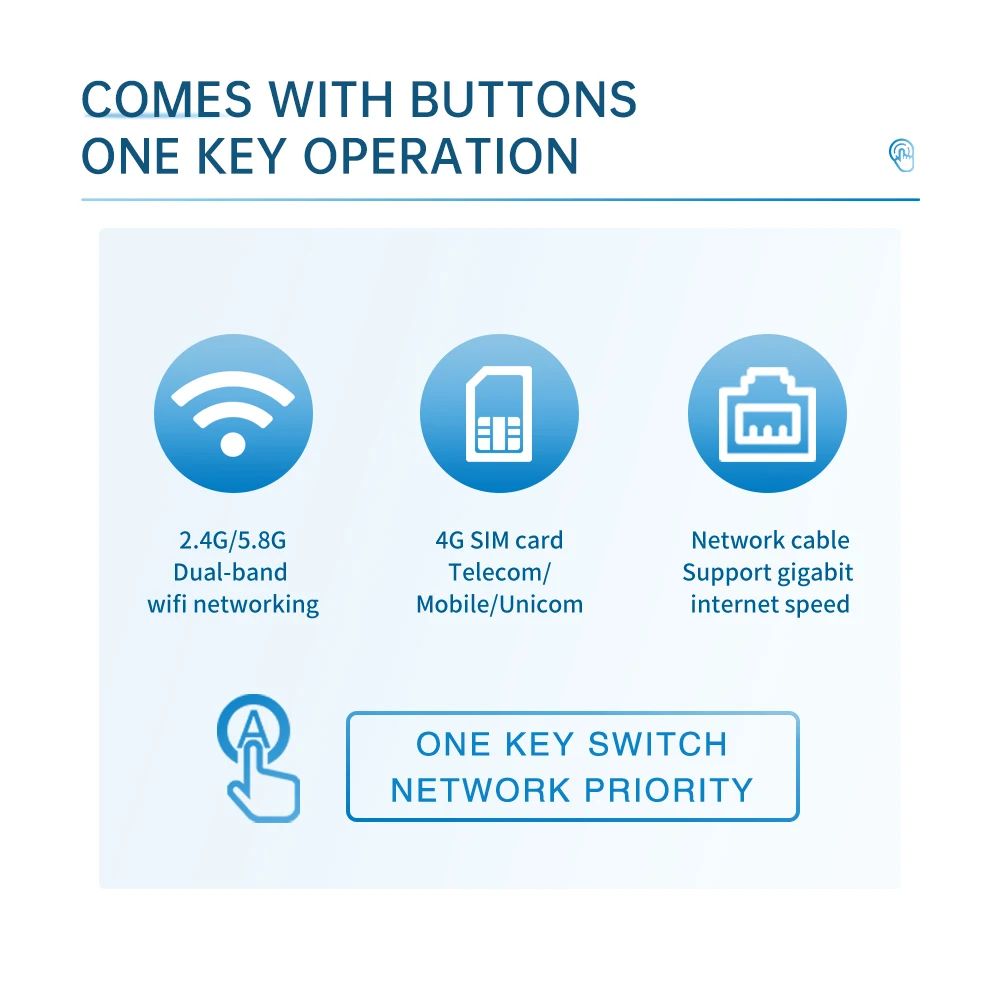 COMES WITH BUTTONS
ONE KEY OPERATION

2.4G/5.8G
Dual-band
wifi networking

4G SIM card
Telecom/
Mobile/Unicom

Network cable
Support gigabit
internet speed

A

ONE KEY SWITCH
NETWORK PRIORITY